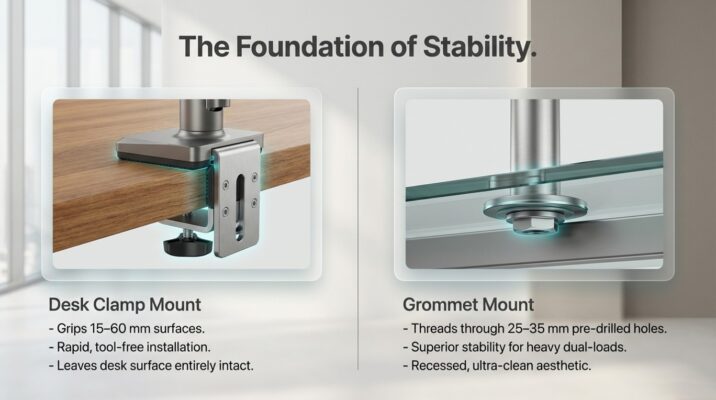 The Foundation of Stability.

Desk Clamp Mount
- Grips 15–60 mm surfaces.
- Rapid, tool-free installation.
- Leaves desk surface entirely intact.

Grommet Mount
- Threads through 25–35 mm pre-drilled holes.
- Superior stability for heavy dual-loads.
- Recessed, ultra-clean aesthetic.